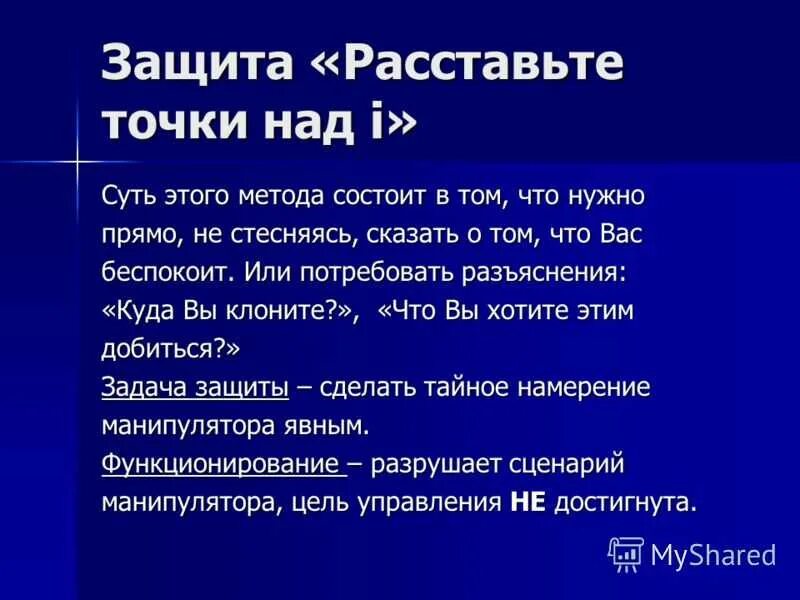 Защита «Расставьте точки над i»

Суть этого метода состоит в том, что нужно прямо, не стесняясь, сказать о том, что Вас беспокоит. Или потребовать разъяснения: «Куда Вы клоните?», «Что Вы хотите этим добиться?»

Задача защиты – сделать тайное намерение манипулятора явным.

Функционирование – разрушает сценарий манипулятора, цель управления НЕ достигнута.

MyShared